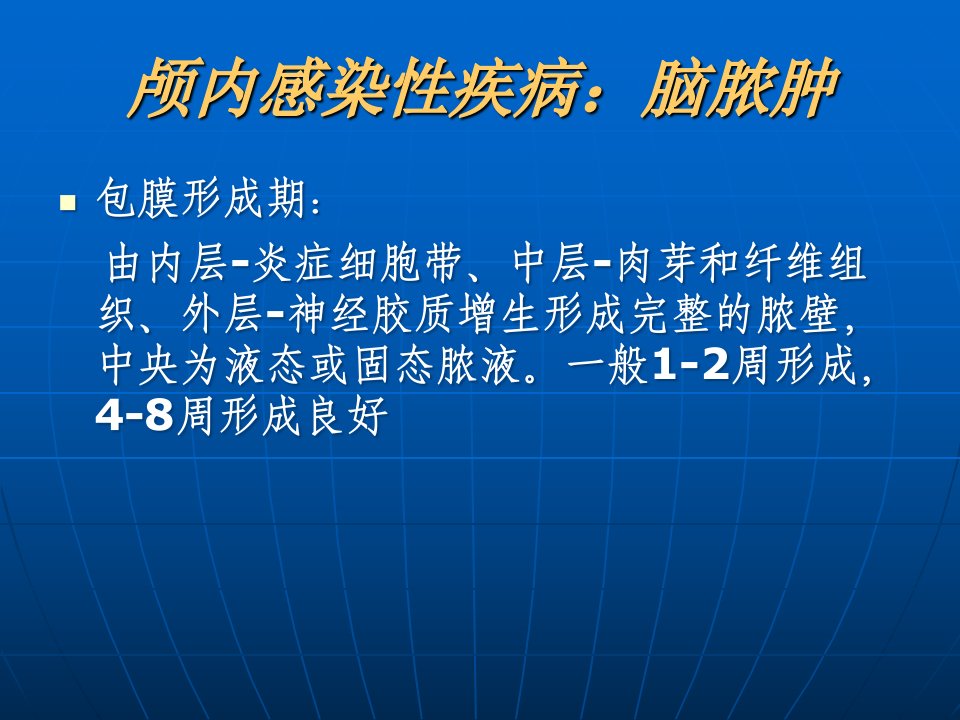 颅内感染性疾病：脑脓肿

包膜形成期：

由内层-炎症细胞带、中层-肉芽和纤维组织、外层-神经胶质增生形成完整的脓壁，中央为液态或固态脓液。一般1-2周形成，4-8周形成良好